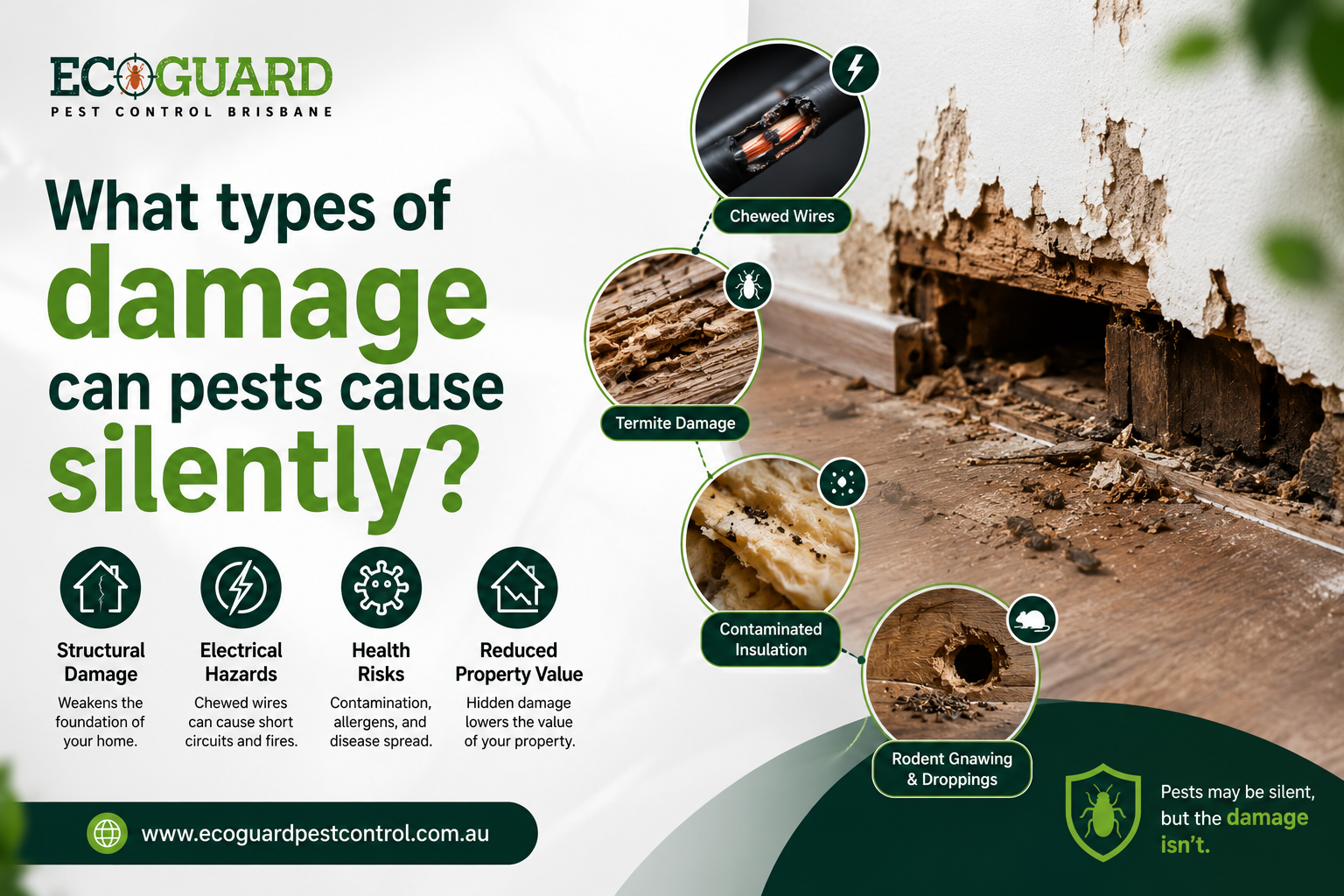 ECOGUARD
PEST CONTROL BRISBANE

What types of damage can pests cause silently?

Structural Damage
Weakens the foundation of your home.

Electrical Hazards
Chewed wires can cause short circuits and fires.

Health Risks
Contamination, allergens, and disease spread.

Reduced Property Value
Hidden damage lowers the value of your property.

www.ecoguardpestcontrol.com.au

Chewed Wires

Termite Damage

Contaminated Insulation

Rodent Gnawing & Droppings

Pests may be silent, but the damage isn't.